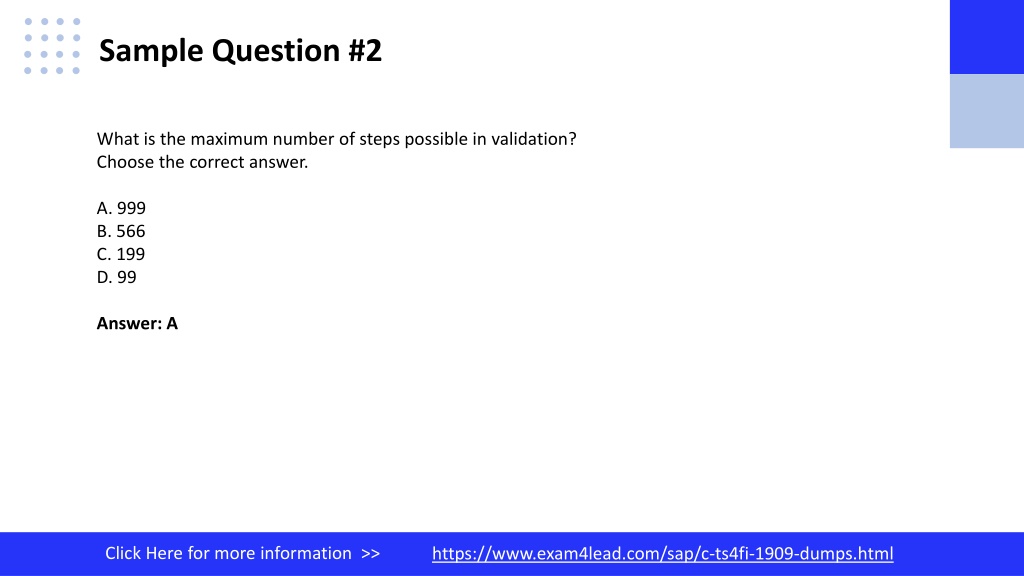 Sample Question #2

What is the maximum number of steps possible in validation?
Choose the correct answer.

A. 999
B. 566
C. 199
D. 99

Answer: A

Click Here for more information >> https://www.exam4lead.com/sap/c-ts4fi-1909-dumps.html